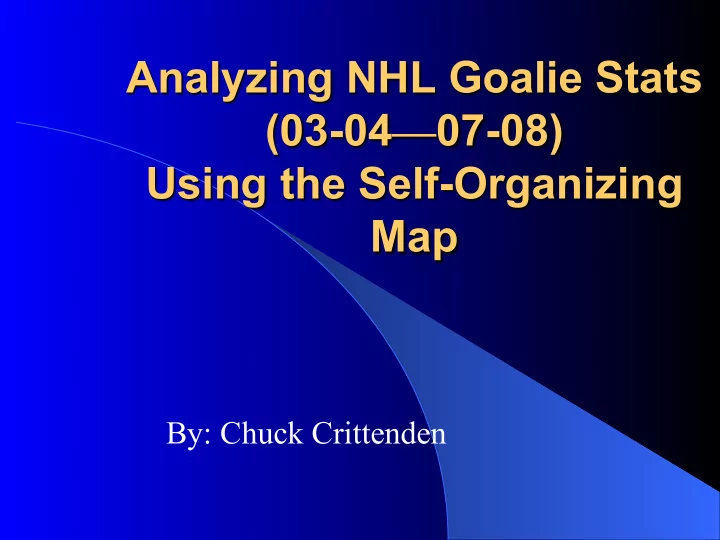 Analyzing NHL Goalie Stats (03-04—07-08) Using the Self-Organizing Map

By: Chuck Crittenden